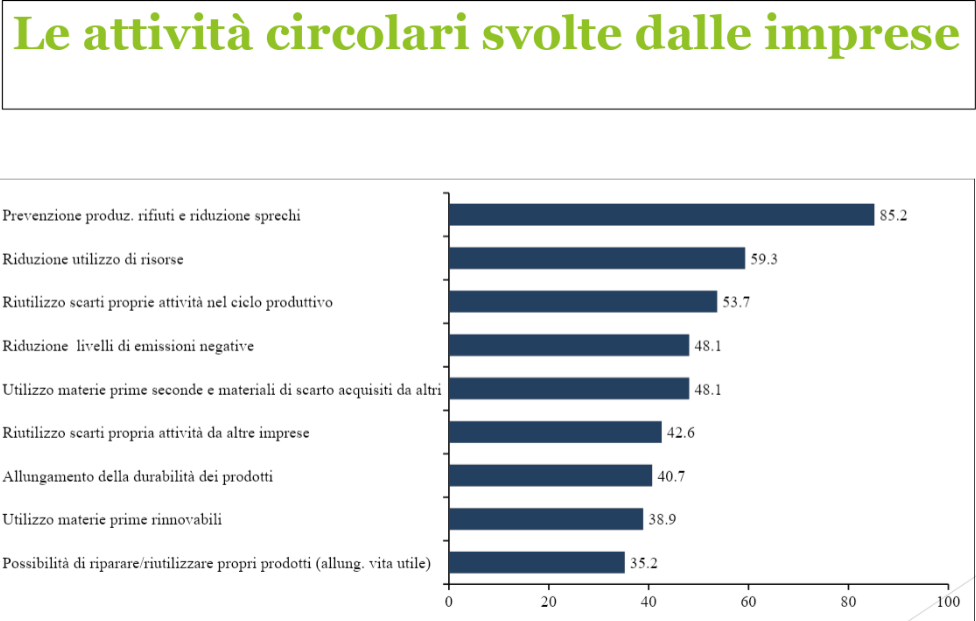 Le attività circolari svolte dalle imprese

Prevenzione produz. rifiuti e riduzione sprechi 85.2
Riduzione utilizzo di risorse 59.3
Riutilizzo scarti proprie attività nel ciclo produttivo 53.7
Riduzione livelli di emissioni negative 48.1
Utilizzo materie prime seconde e materiali di scarto acquisiti da altri 48.1
Riutilizzo scarti propria attività da altre imprese 42.6
Allungamento della durabilità dei prodotti 40.7
Utilizzo materie prime rinnovabili 38.9
Possibilità di riparare/riutilizzare propri prodotti (allung. vita utile) 35.2

0 20 40 60 80 100